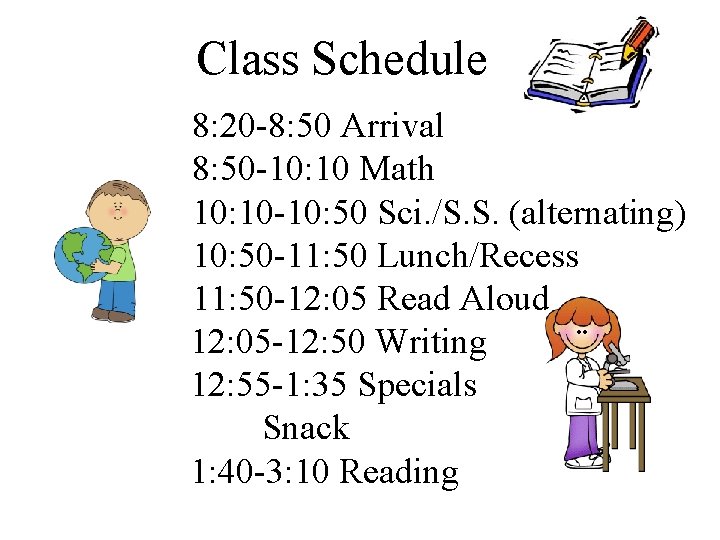 Class Schedule

8:20-8:50 Arrival
8:50-10:10 Math
10:10-10:50 Sci./S.S. (alternating)
10:50-11:50 Lunch/Recess
11:50-12:05 Read Aloud
12:05-12:50 Writing
12:55-1:35 Specials
Snack
1:40-3:10 Reading